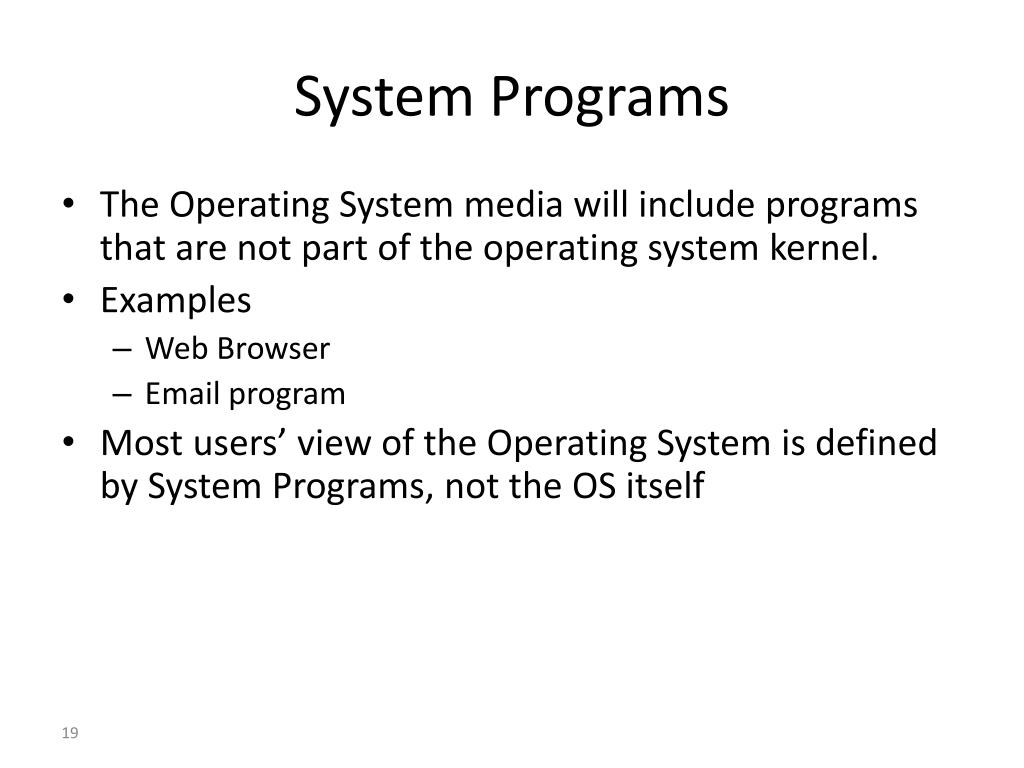 System Programs

• The Operating System media will include programs that are not part of the operating system kernel.
• Examples
– Web Browser
– Email program
• Most users’ view of the Operating System is defined by System Programs, not the OS itself

19